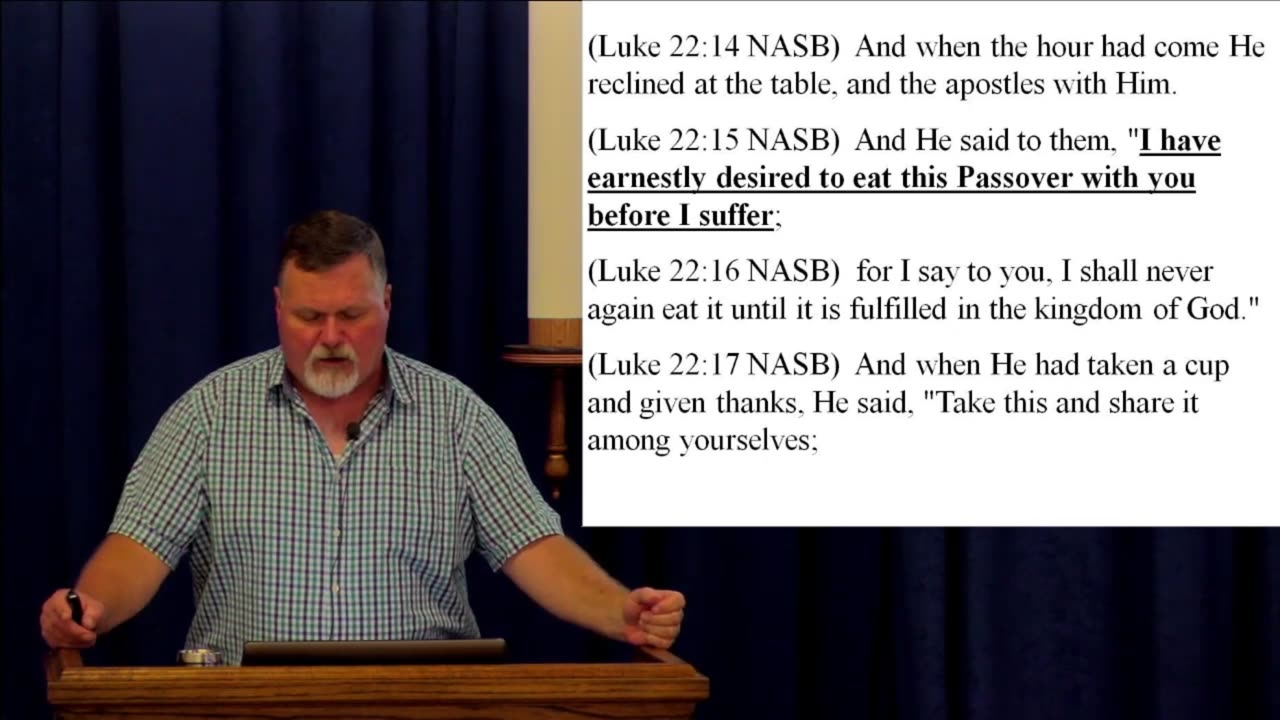 (Luke 22:14 NASB) And when the hour had come He reclined at the table, and the apostles with Him.

(Luke 22:15 NASB) And He said to them, "I have earnestly desired to eat this Passover with you before I suffer;

(Luke 22:16 NASB) for I say to you, I shall never again eat it until it is fulfilled in the kingdom of God."

(Luke 22:17 NASB) And when He had taken a cup and given thanks, He said, "Take this and share it among yourselves;